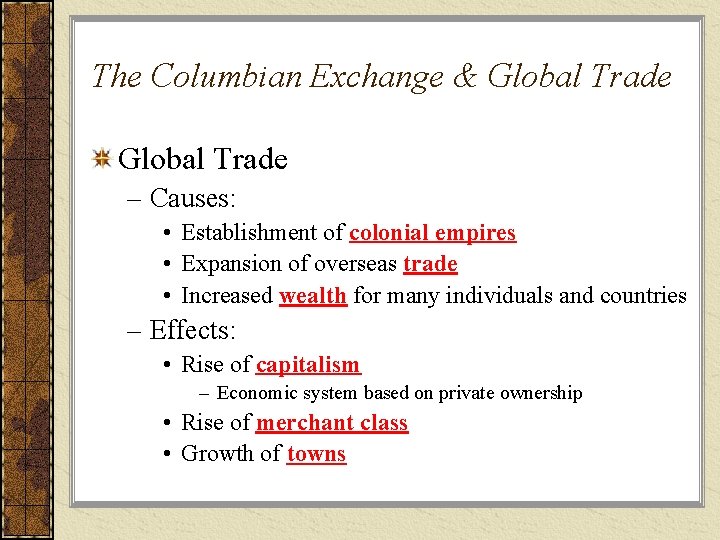 The Columbian Exchange & Global Trade

Global Trade

– Causes:

• Establishment of colonial empires

• Expansion of overseas trade

• Increased wealth for many individuals and countries

– Effects:

• Rise of capitalism

– Economic system based on private ownership

• Rise of merchant class

• Growth of towns